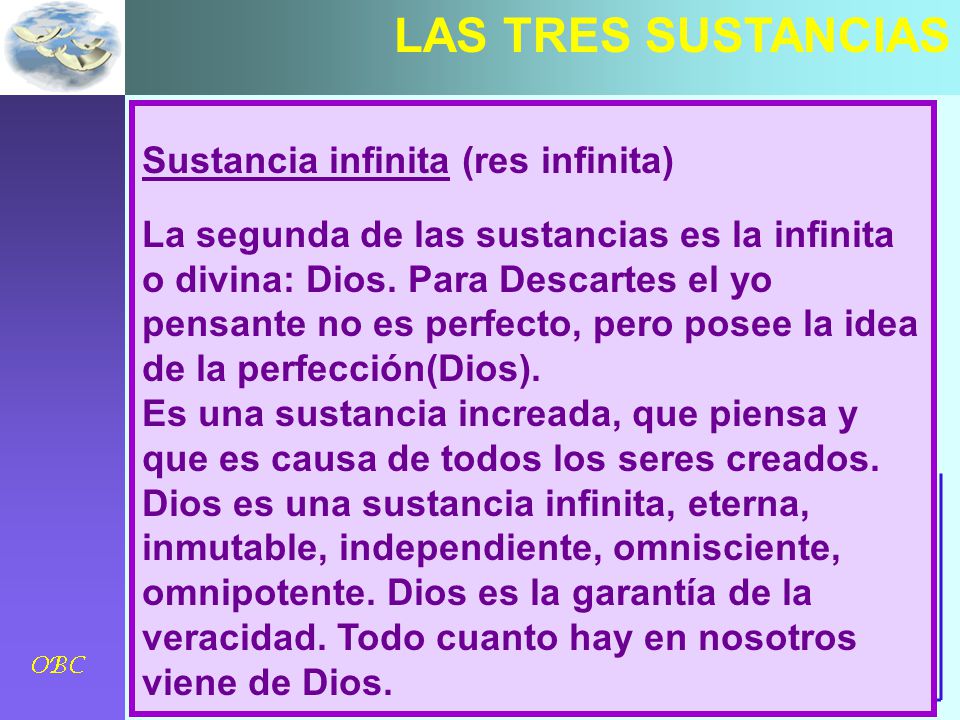 LAS TRES SUSTANCIAS

Sustancia infinita (res infinita)

La segunda de las sustancias es la infinita o divina: Dios. Para Descartes el yo pensante no es perfecto, pero posee la idea de la perfección(Dios).
Es una sustancia increada, que piensa y que es causa de todos los seres creados. Dios es una sustancia infinita, eterna, inmutable, independiente, omnisciente, omnipotente. Dios es la garantía de la veracidad. Todo cuanto hay en nosotros viene de Dios.

OBC